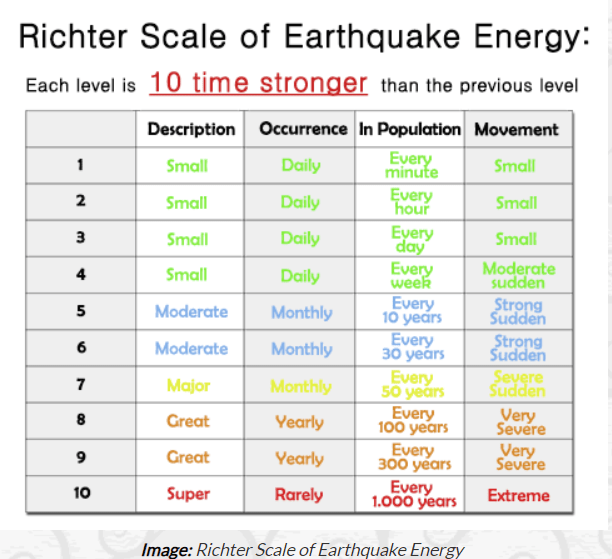 Richter Scale of Earthquake Energy:

Each level is 10 time stronger than the previous level

| | Description | Occurrence | In Population | Movement |
|---|---|---|---|---|
| 1 | Small | Daily | Every minute | Small |
| 2 | Small | Daily | Every hour | Small |
| 3 | Small | Daily | Every day | Small |
| 4 | Small | Daily | Every week | Moderate sudden |
| 5 | Moderate | Monthly | Every 10 years | Strong Sudden |
| 6 | Moderate | Monthly | Every 30 years | Strong Sudden |
| 7 | Major | Monthly | Every 50 years | Severe Sudden |
| 8 | Great | Yearly | Every 100 years | Very Severe |
| 9 | Great | Yearly | Every 300 years | Very Severe |
| 10 | Super | Rarely | Every 1.000 years | Extreme |

Image: Richter Scale of Earthquake Energy